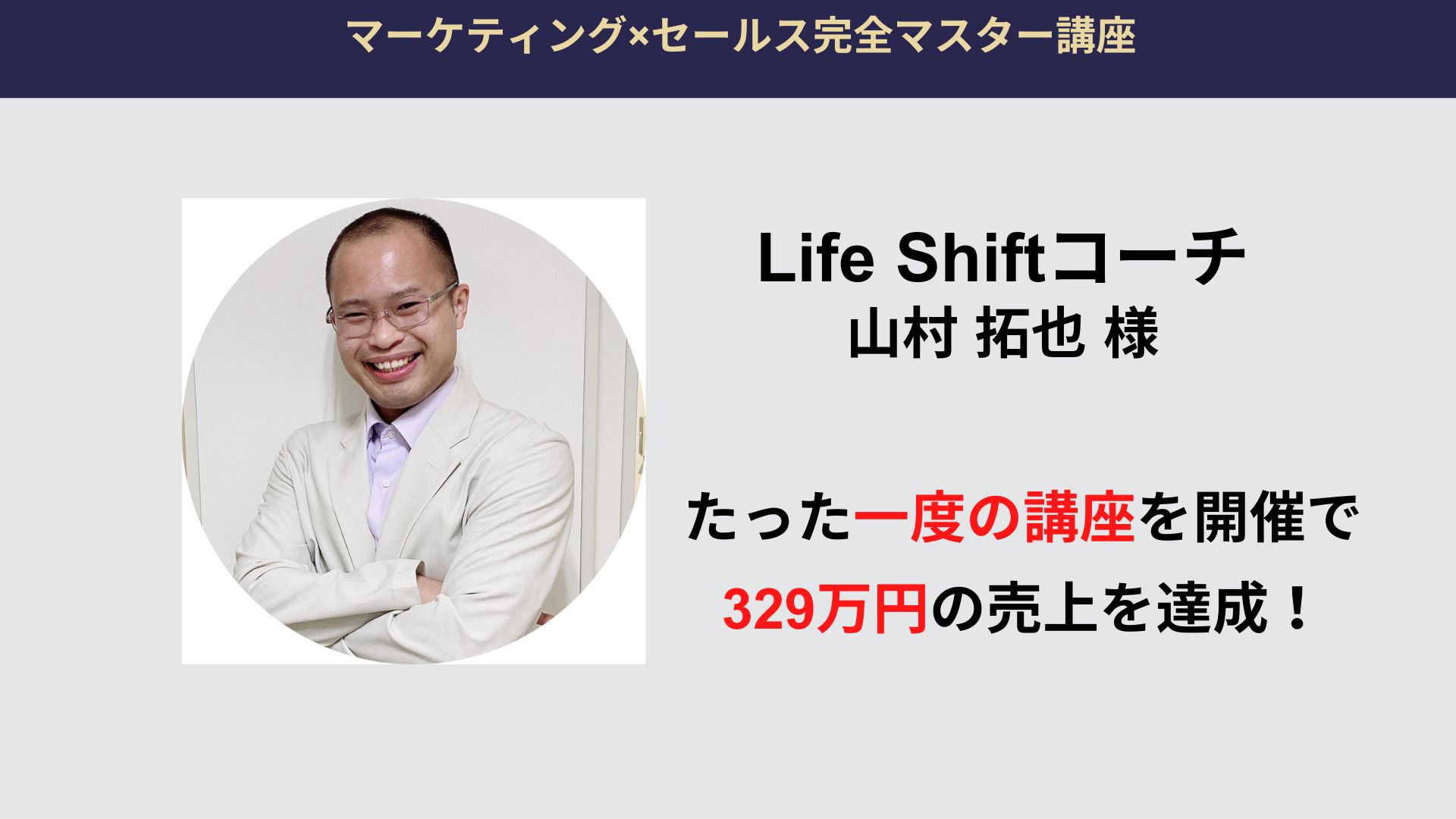 マーケティング×セールス完全マスター講座

Life Shiftコーチ
山村 拓也 様

たった一度の講座を開催で
329万円の売上を達成！